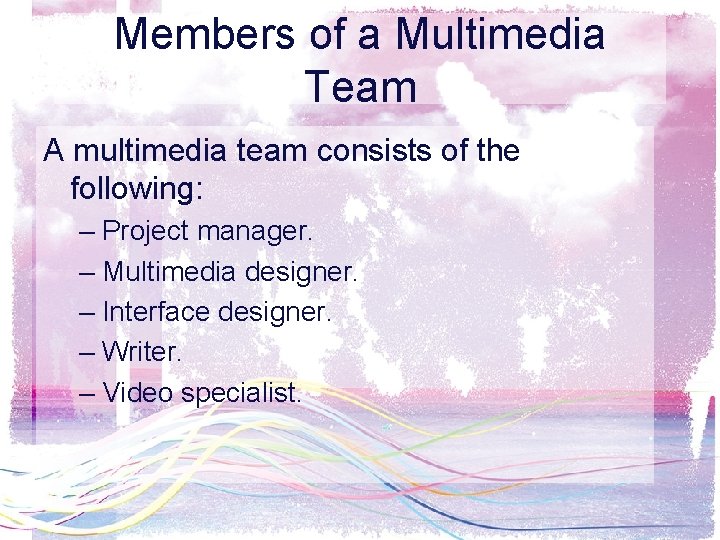 Members of a Multimedia Team

A multimedia team consists of the following:

– Project manager.
– Multimedia designer.
– Interface designer.
– Writer.
– Video specialist.